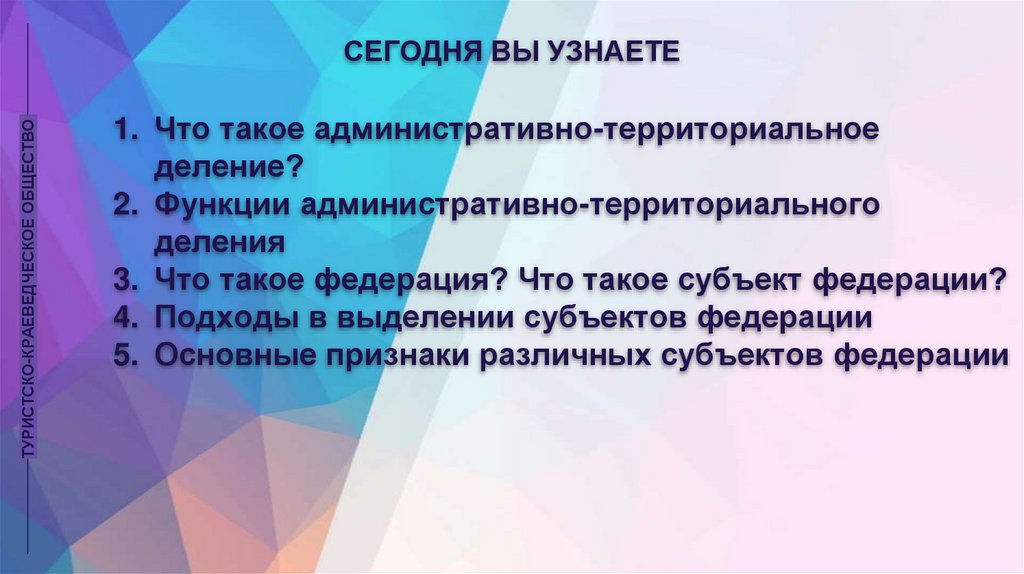 ТУРИСТСКО-КРАЕВЕДЧЕСКОЕ ОБЩЕСТВО

СЕГОДНЯ ВЫ УЗНАЕТЕ

1. Что такое административно-территориальное деление?
2. Функции административно-территориального деления
3. Что такое федерация? Что такое субъект федерации?
4. Подходы в выделении субъектов федерации
5. Основные признаки различных субъектов федерации